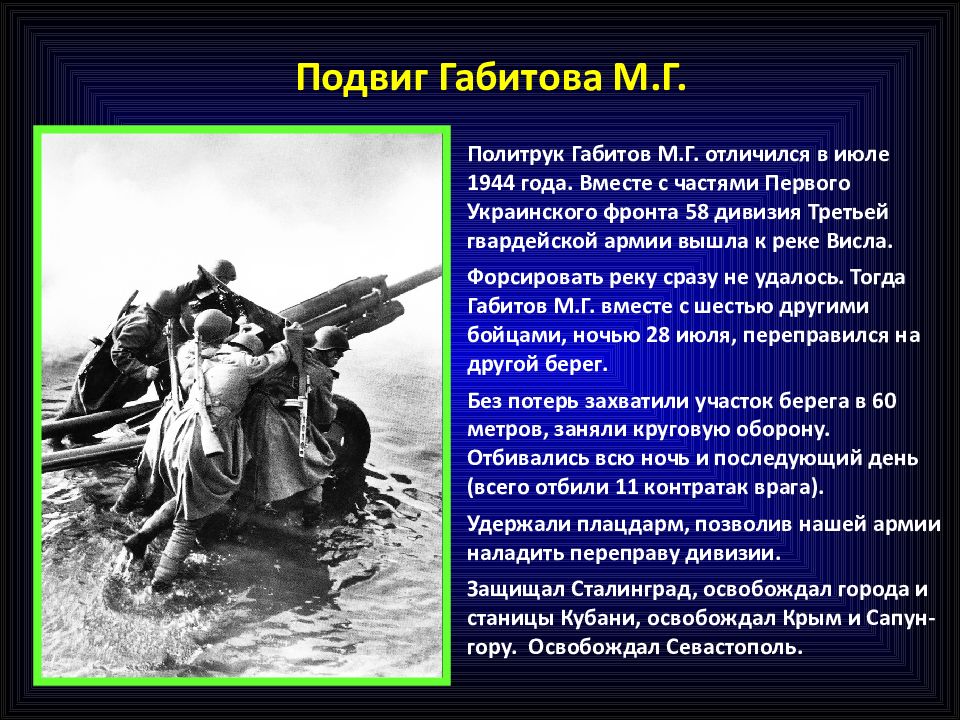 Подвиг Габитова М.Г.

Политрук Габитов М.Г. отличился в июле 1944 года. Вместе с частями Первого Украинского фронта 58 дивизия Третьей гвардейской армии вышла к реке Висла.

Форсировать реку сразу не удалось. Тогда Габитов М.Г. вместе с шестью другими бойцами, ночью 28 июля, переправился на другой берег.

Без потерь захватили участок берега в 60 метров, заняли круговую оборону. Отбивались всю ночь и последующий день (всего отбили 11 контратак врага).

Удержали плацдарм, позволив нашей армии наладить переправу дивизии.

Защищал Сталинград, освобождал города и станицы Кубани, освобождал Крым и Сапун-гору. Освобождал Севастополь.